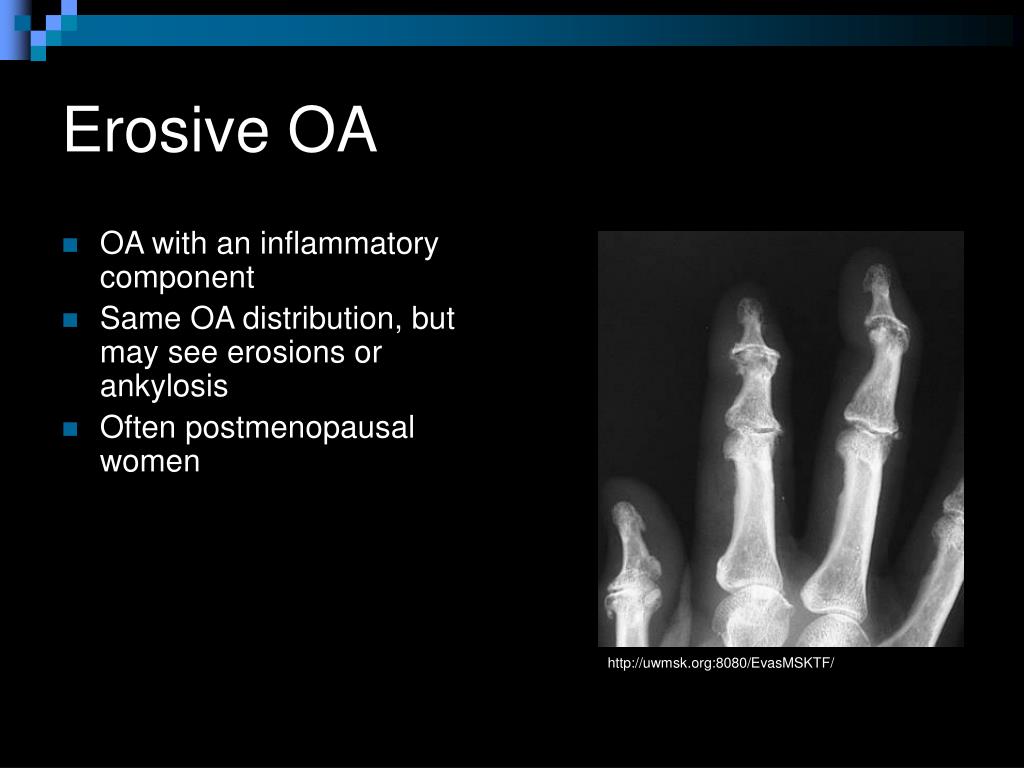 Erosive OA

- OA with an inflammatory component
- Same OA distribution, but may see erosions or ankylosis
- Often postmenopausal women

http://uwmsk.org:8080/EvasMSKTF/